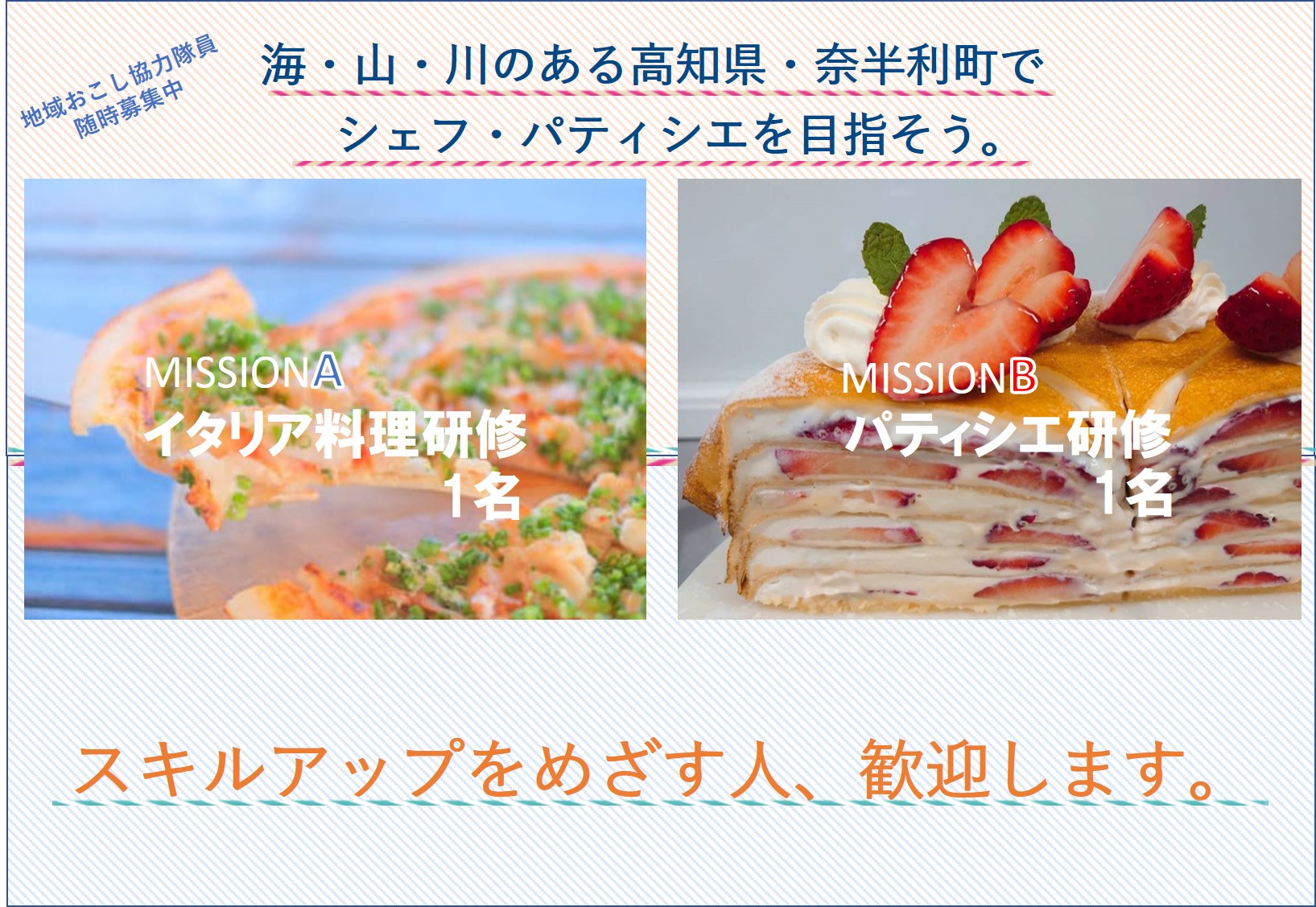 地域おこし協力隊員
随時募集中

海・山・川のある高知県・奈半利町で
シェフ・パティシエを目指そう。

MISSIONA
イタリア料理研修
1名

MISSIONB
パティシエ研修
1名

スキルアップをめざす人、歓迎します。